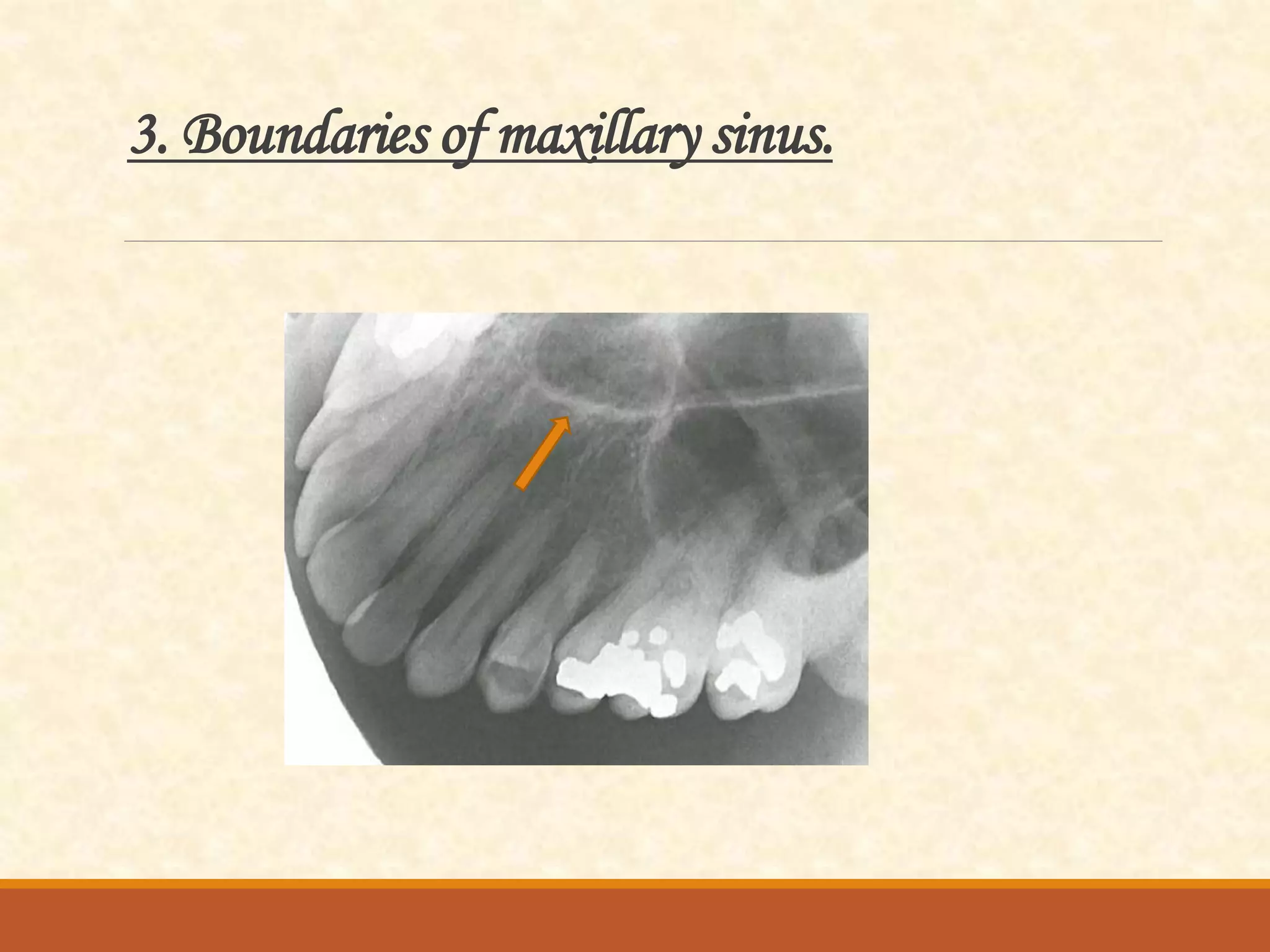 3. Boundaries of maxillary sinus.